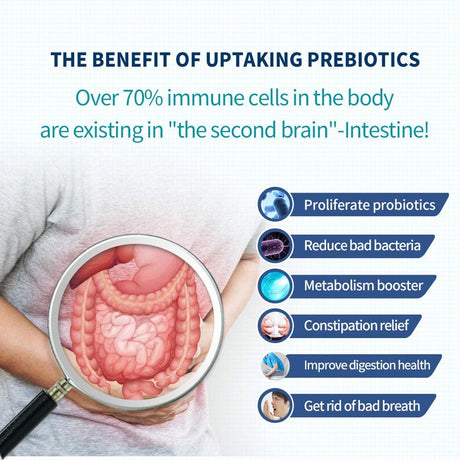 THE BENEFIT OF UPTAKING PREBIOTICS

Over 70% immune cells in the body are existing in "the second brain"-Intestine!

Proliferate probiotics

Reduce bad bacteria

Metabolism booster

Constipation relief

Improve digestion health

Get rid of bad breath